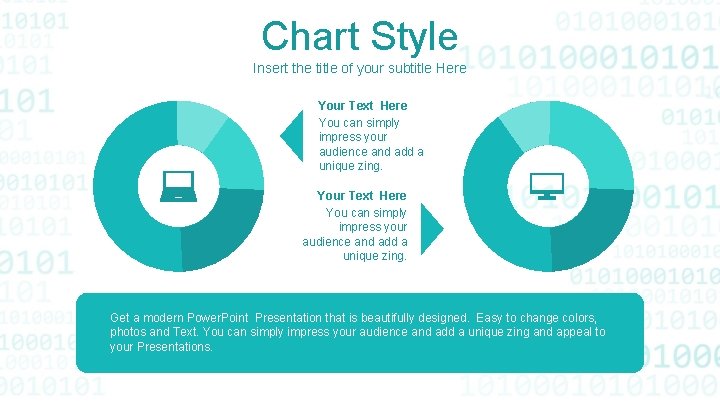 Chart Style

Insert the title of your subtitle Here

Your Text Here

You can simply impress your audience and add a unique zing.

Your Text Here

You can simply impress your audience and add a unique zing.

Get a modern PowerPoint Presentation that is beautifully designed. Easy to change colors, photos and Text. You can simply impress your audience and add a unique zing and appeal to your Presentations.